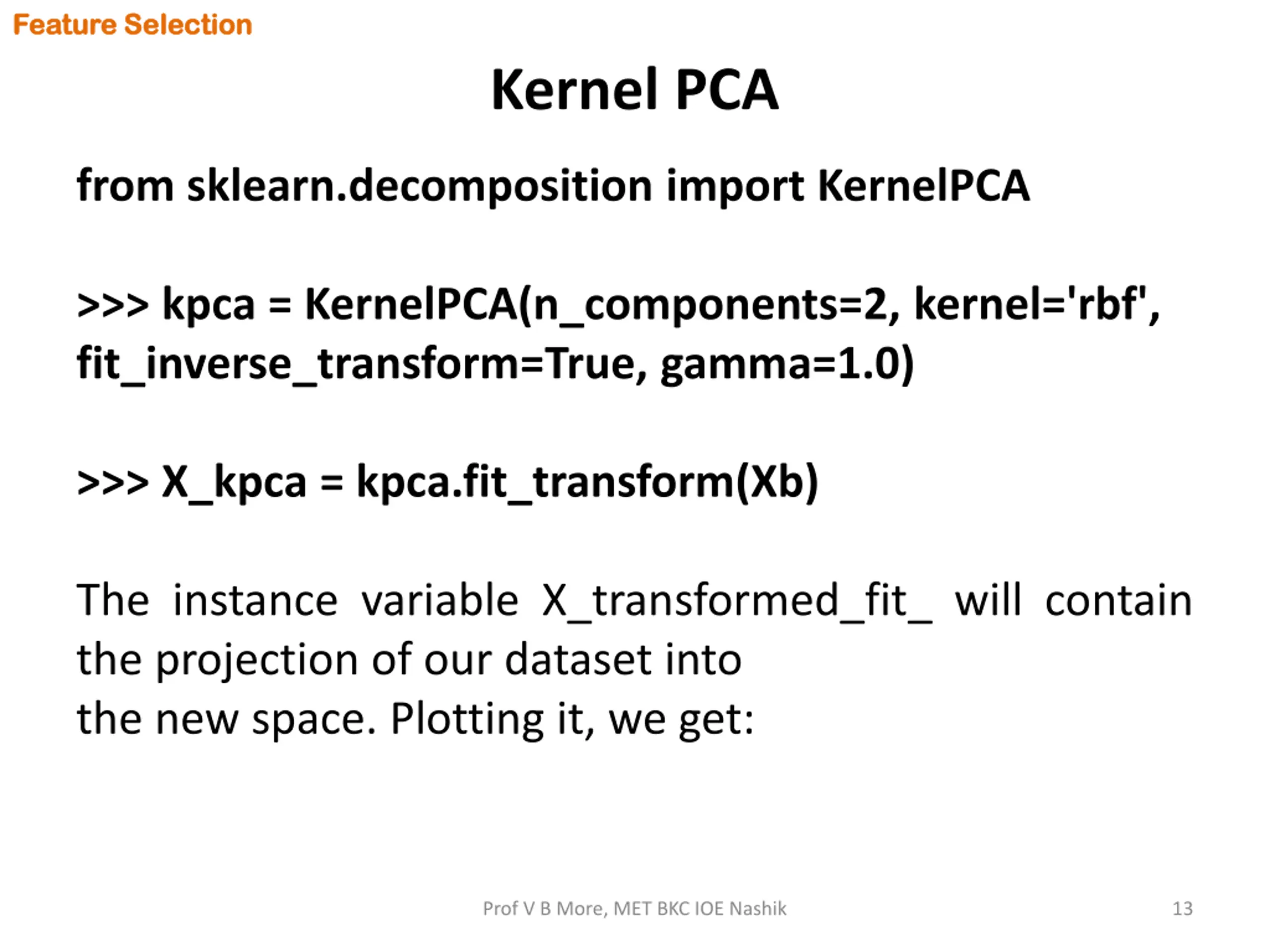 Feature Selection

Kernel PCA

from sklearn.decomposition import KernelPCA

>>> kpca = KernelPCA(n_components=2, kernel='rbf', fit_inverse_transform=True, gamma=1.0)

>>> X_kpca = kpca.fit_transform(Xb)

The instance variable X_transformed_fit_ will contain the projection of our dataset into
the new space. Plotting it, we get:

Prof V B More, MET BKC IOE Nashik

13